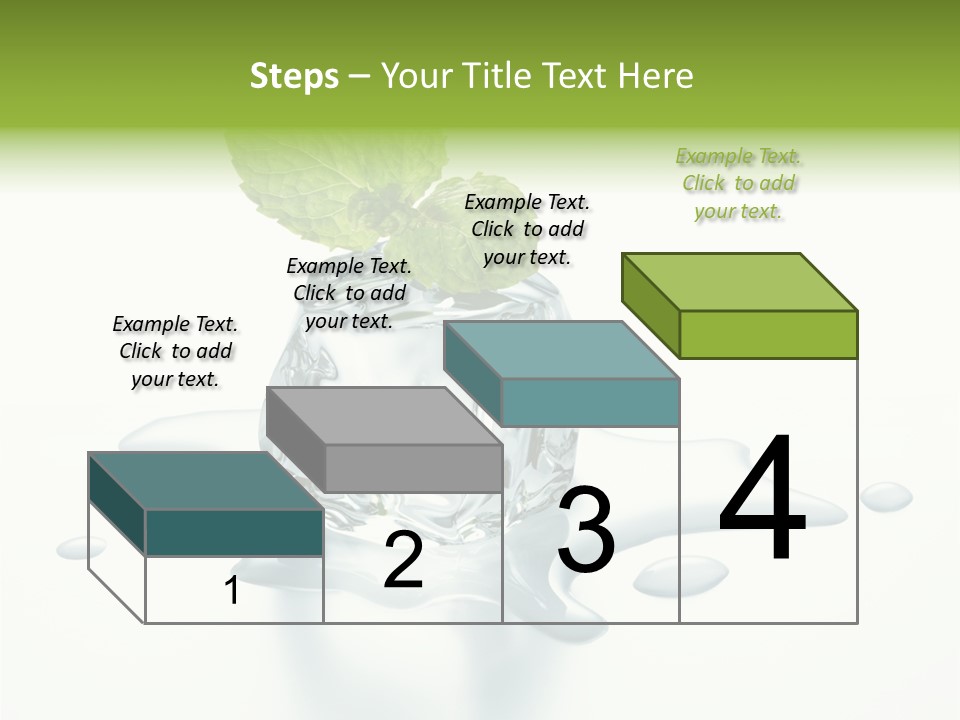 Steps – Your Title Text Here

Example Text. Click to add your text.

Example Text. Click to add your text.

Example Text. Click to add your text.

Example Text. Click to add your text.

1

2

3

4